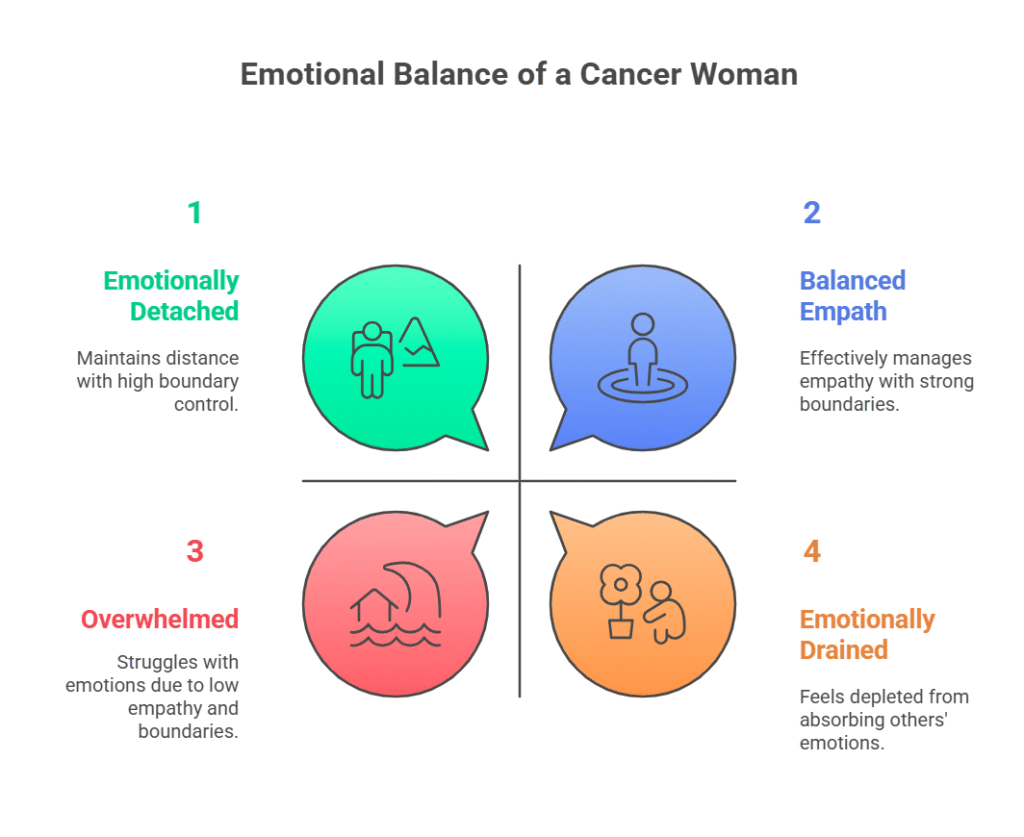 Emotional Balance of a Cancer Woman

1

Emotionally Detached

Maintains distance with high boundary control.

2

Balanced Empath

Effectively manages empathy with strong boundaries.

3

Overwhelmed

Struggles with emotions due to low empathy and boundaries.

4

Emotionally Drained

Feels depleted from absorbing others' emotions.